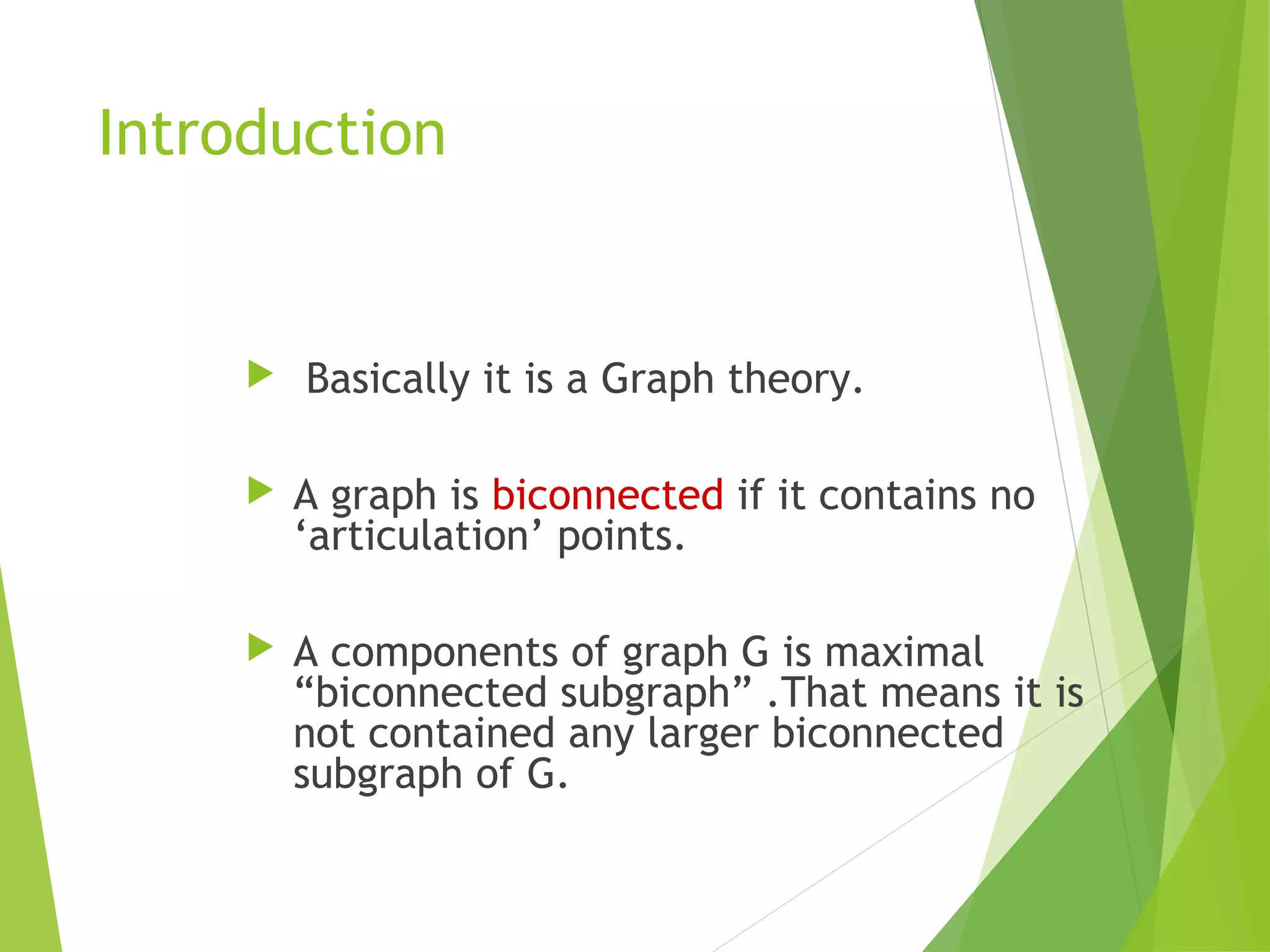 Introduction

Basically it is a Graph theory.

A graph is biconnected if it contains no ‘articulation’ points.

A components of graph G is maximal “biconnected subgraph” .That means it is not contained any larger biconnected subgraph of G.